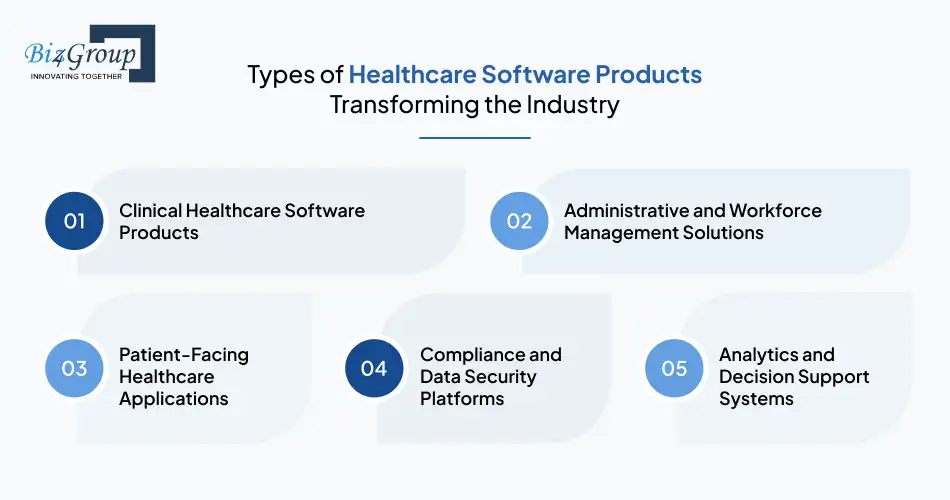 Biz4Group
INNOVATING TOGETHER

Types of Healthcare Software Products Transforming the Industry

01 Clinical Healthcare Software Products

02 Administrative and Workforce Management Solutions

03 Patient-Facing Healthcare Applications

04 Compliance and Data Security Platforms

05 Analytics and Decision Support Systems